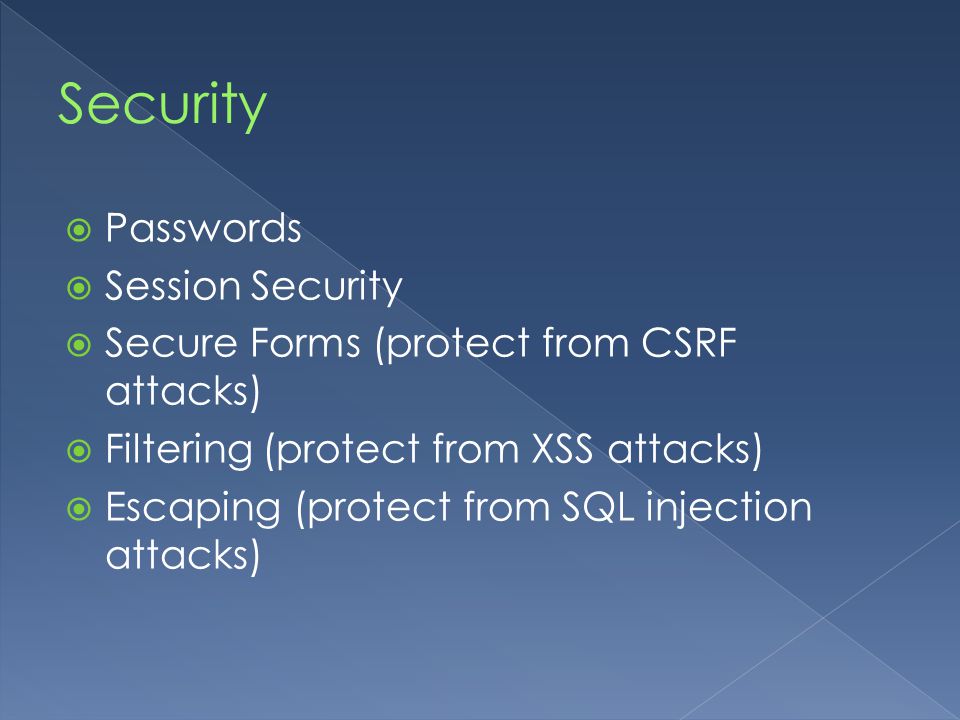 Security

Passwords
Session Security
Secure Forms (protect from CSRF attacks)
Filtering (protect from XSS attacks)
Escaping (protect from SQL injection attacks)